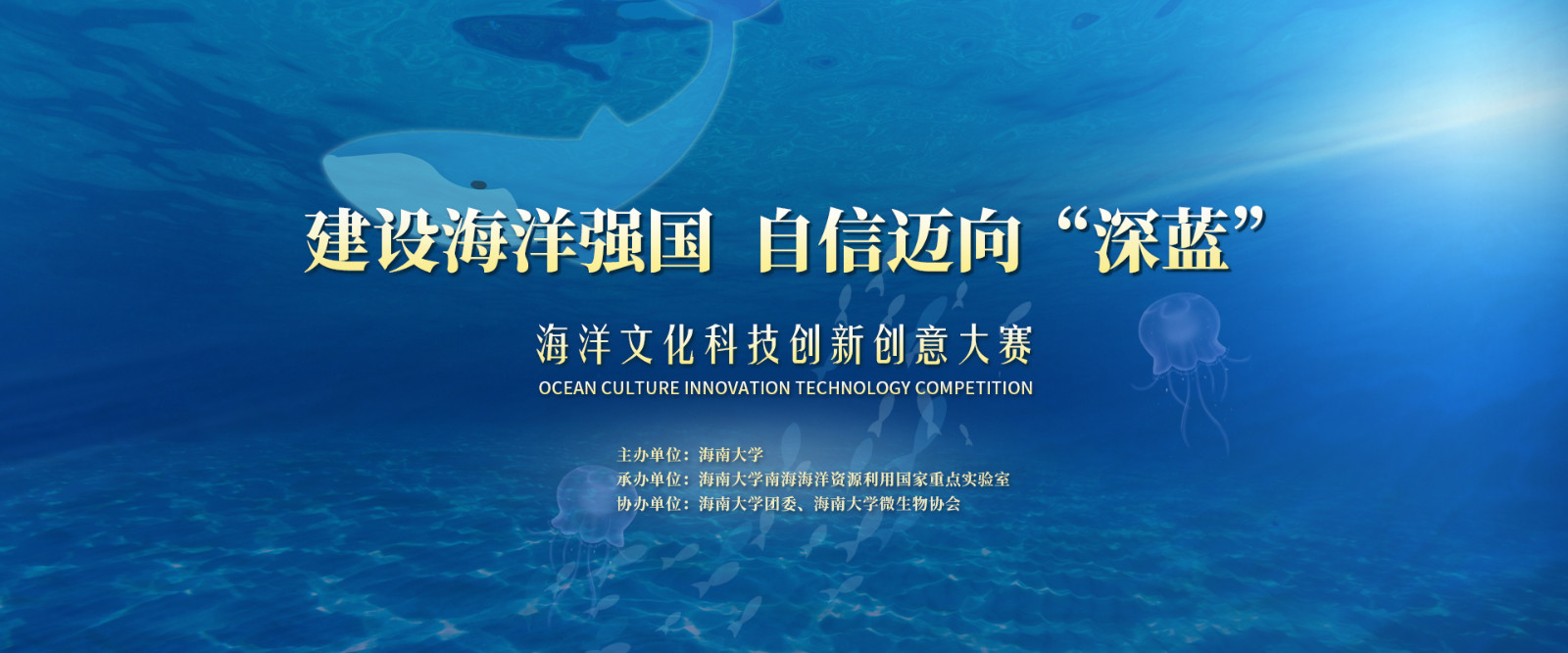 建设海洋强国 自信迈向“深蓝”

海洋文化科技创新创意大赛
OCEAN CULTURE INNOVATION TECHNOLOGY COMPETITION

主办单位：海南大学
承办单位：海南大学南海海洋资源利用国家重点实验室
协办单位：海南大学团委、海南大学微生物协会